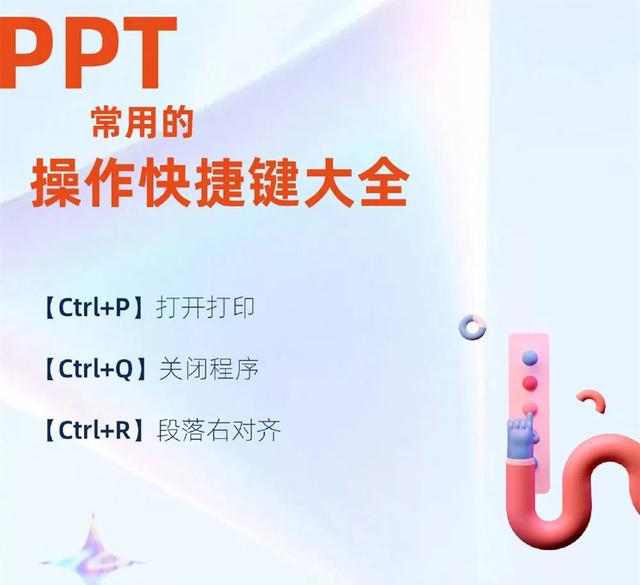 PPT
常用的
操作快捷键大全

【Ctrl+P】打开打印

【Ctrl+Q】关闭程序

【Ctrl+R】段落右对齐